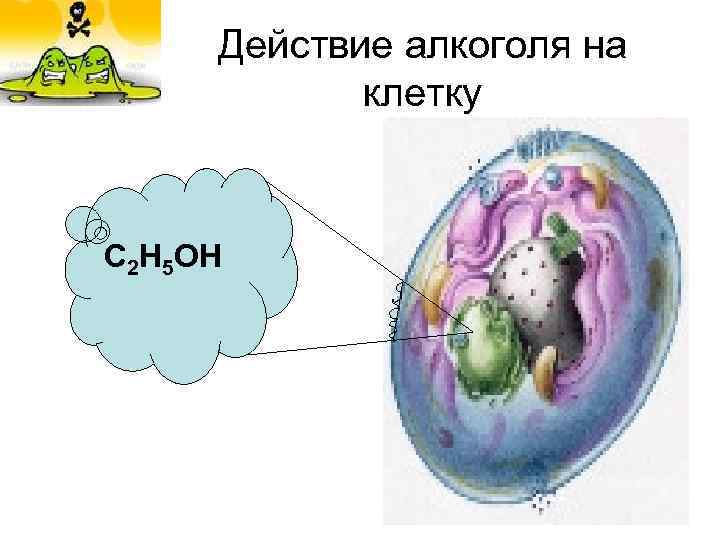 Действие алкоголя на клетку

$C_2H_5OH$